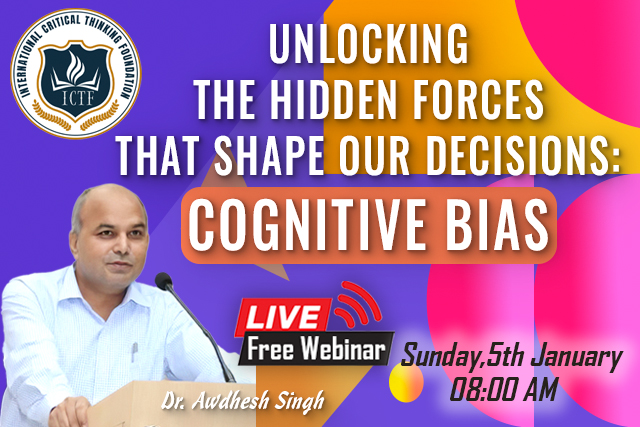 INTERNATIONAL CRITICAL THINKING FOUNDATION
ICTF

UNLOCKING THE HIDDEN FORCES THAT SHAPE OUR DECISIONS:
COGNITIVE BIAS

LIVE
Free Webinar

Sunday,5th January
08:00 AM

Dr. Awdhesh Singh